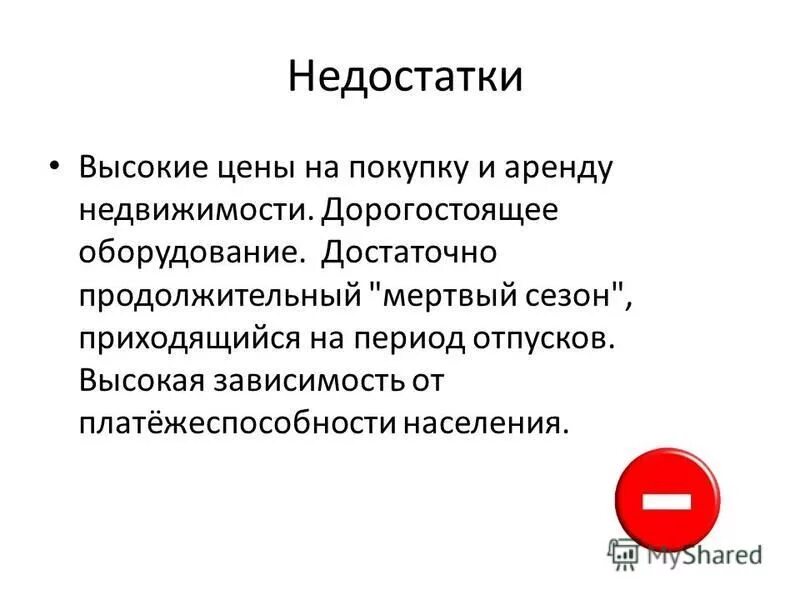 Недостатки

• Высокие цены на покупку и аренду недвижимости. Дорогостоящее оборудование.  Достаточно продолжительный "мертвый сезон", приходящийся на период отпусков. Высокая зависимость от платёжеспособности населения.

MyShared